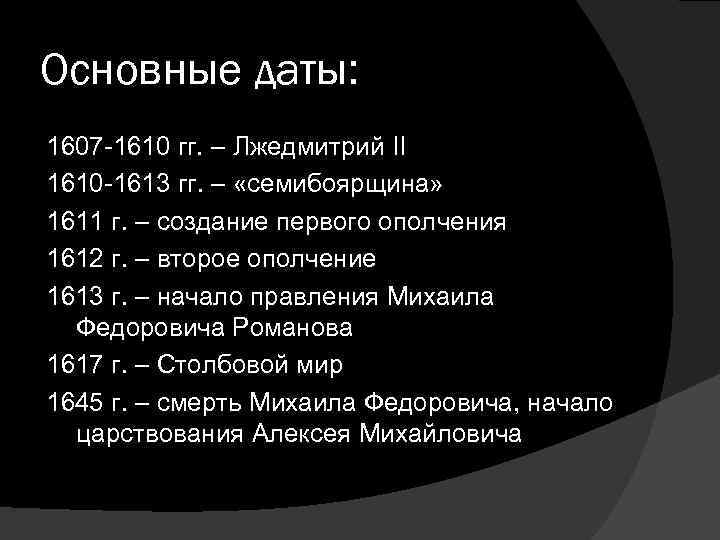 Основные даты:

1607-1610 гг. – Лжедмитрий II

1610-1613 гг. – «семибоярщина»

1611 г. – создание первого ополчения

1612 г. – второе ополчение

1613 г. – начало правления Михаила Федоровича Романова

1617 г. – Столбовой мир

1645 г. – смерть Михаила Федоровича, начало царствования Алексея Михайловича